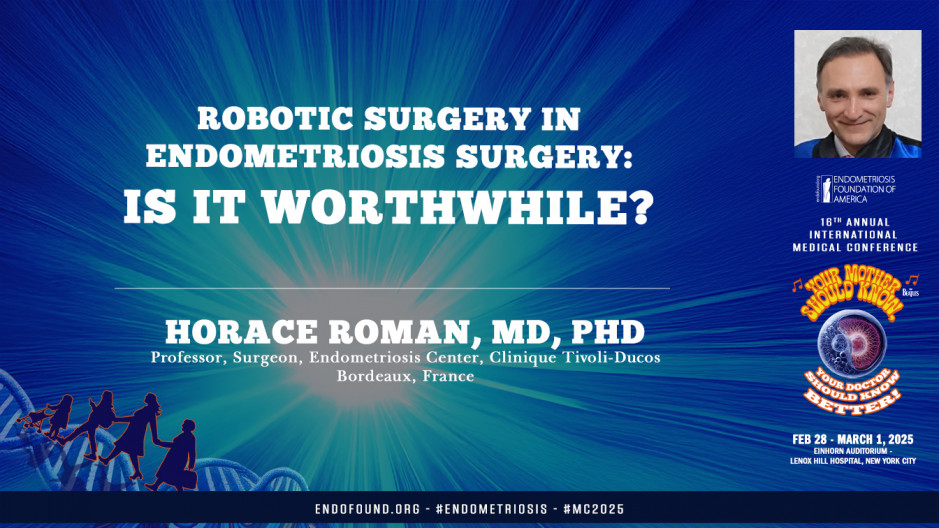 ROBOTIC SURGERY IN ENDOMETRIOSIS SURGERY: IS IT WORTHWHILE?

HORACE ROMAN, MD, PHD
Professor, Surgeon, Endometriosis Center, Clinique Tivoli-Ducos
Bordeaux, France

ENDOMETRIOSIS FOUNDATION OF AMERICA

16TH ANNUAL INTERNATIONAL MEDICAL CONFERENCE

YOUR MOTHER SHOULD KNOW
The Beatles

YOUR DOCTOR SHOULD KNOW BETTER!

FEB 28 - MARCH 1, 2025
EINHORN AUDITORIUM - LENOX HILL HOSPITAL, NEW YORK CITY

ENDOFOUND.ORG - #ENDOMETRIOSIS - #MC2025